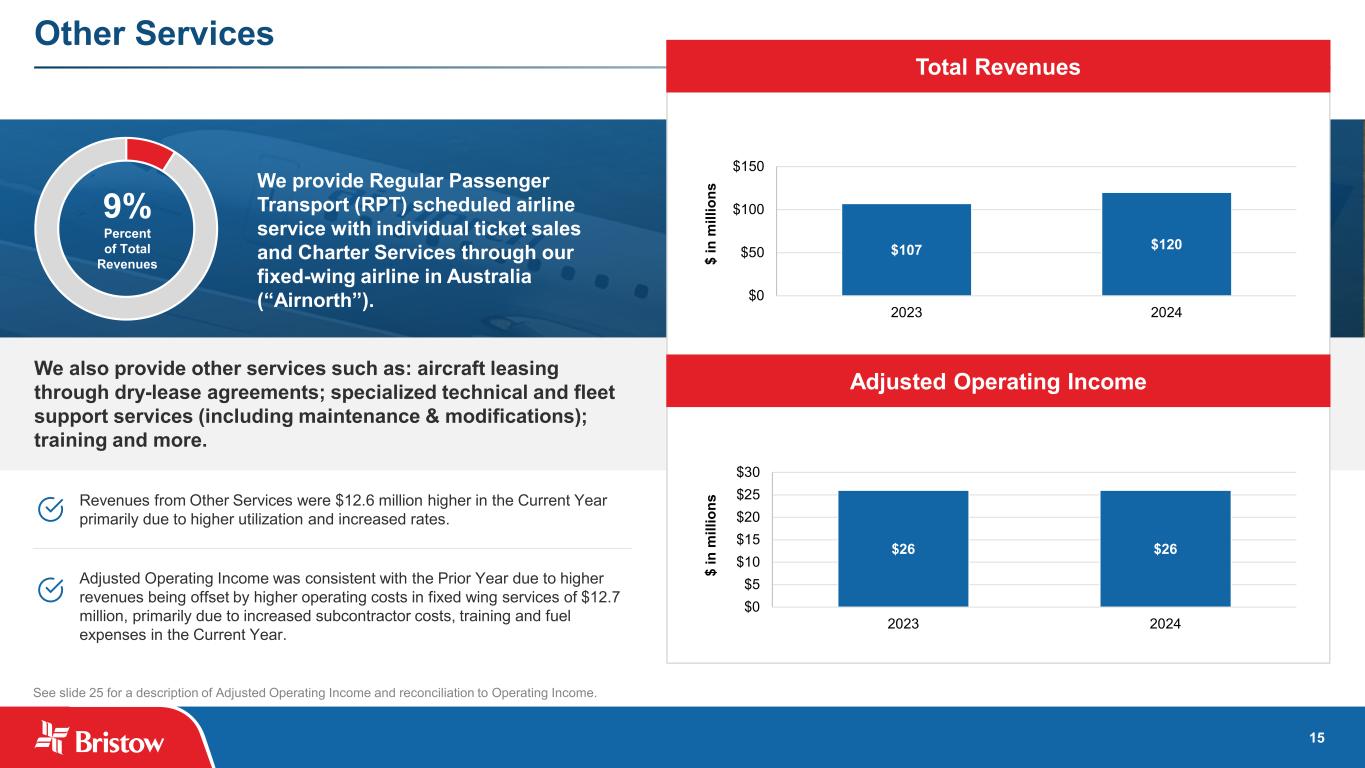 Other Services

9%
Percent of Total Revenues

We provide Regular Passenger Transport (RPT) scheduled airline service with individual ticket sales and Charter Services through our fixed-wing airline in Australia (“Airnorth”).

We also provide other services such as: aircraft leasing through dry-lease agreements; specialized technical and fleet support services (including maintenance & modifications); training and more.

Revenues from Other Services were $12.6 million higher in the Current Year primarily due to higher utilization and increased rates.

Adjusted Operating Income was consistent with the Prior Year due to higher revenues being offset by higher operating costs in fixed wing services of $12.7 million, primarily due to increased subcontractor costs, training and fuel expenses in the Current Year.

Total Revenues

$ in millions
$150
$100
$50
$0
$107
$120
2023
2024

Adjusted Operating Income

$ in millions
$30
$25
$20
$15
$10
$5
$0
$26
$26
2023
2024

See slide 25 for a description of Adjusted Operating Income and reconciliation to Operating Income.

Bristow

15